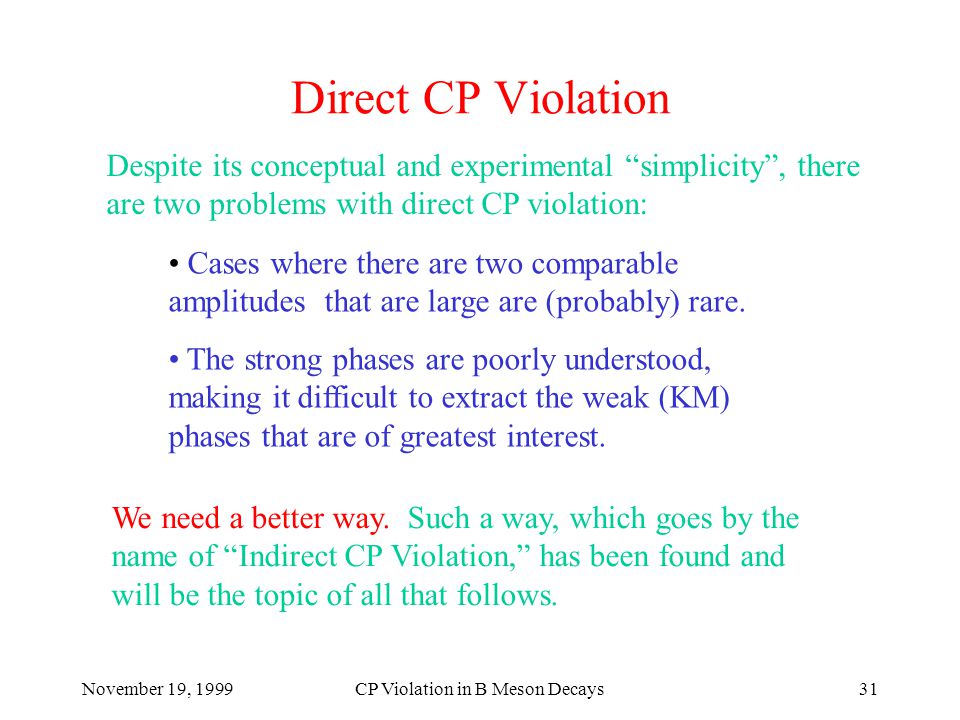 Direct CP Violation

Despite its conceptual and experimental “simplicity”, there are two problems with direct CP violation:

• Cases where there are two comparable amplitudes that are large are (probably) rare.

• The strong phases are poorly understood, making it difficult to extract the weak (KM) phases that are of greatest interest.

We need a better way. Such a way, which goes by the name of “Indirect CP Violation,” has been found and will be the topic of all that follows.

November 19, 1999

CP Violation in B Meson Decays

31